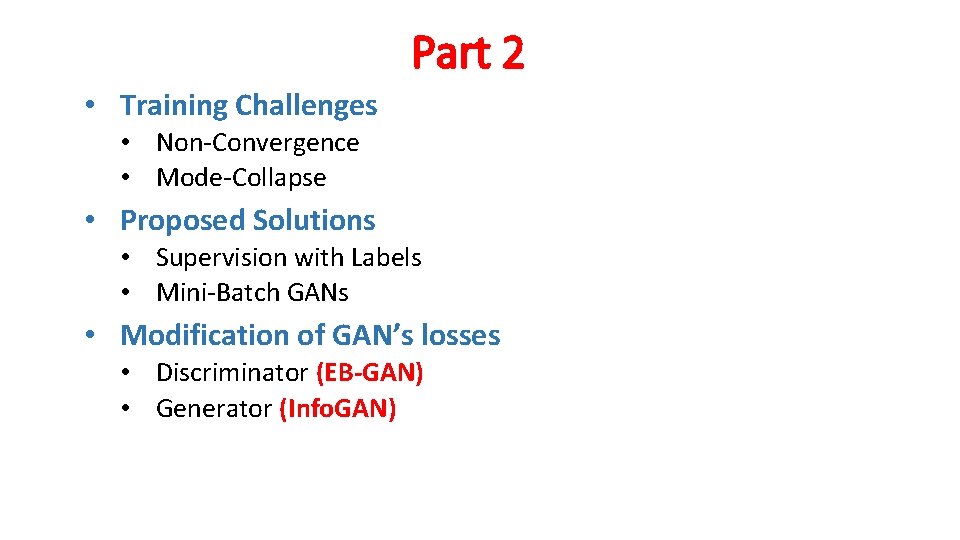 Part 2

• Training Challenges
  • Non-Convergence
  • Mode-Collapse

• Proposed Solutions
  • Supervision with Labels
  • Mini-Batch GANs

• Modification of GAN's losses
  • Discriminator (EB-GAN)
  • Generator (InfoGAN)